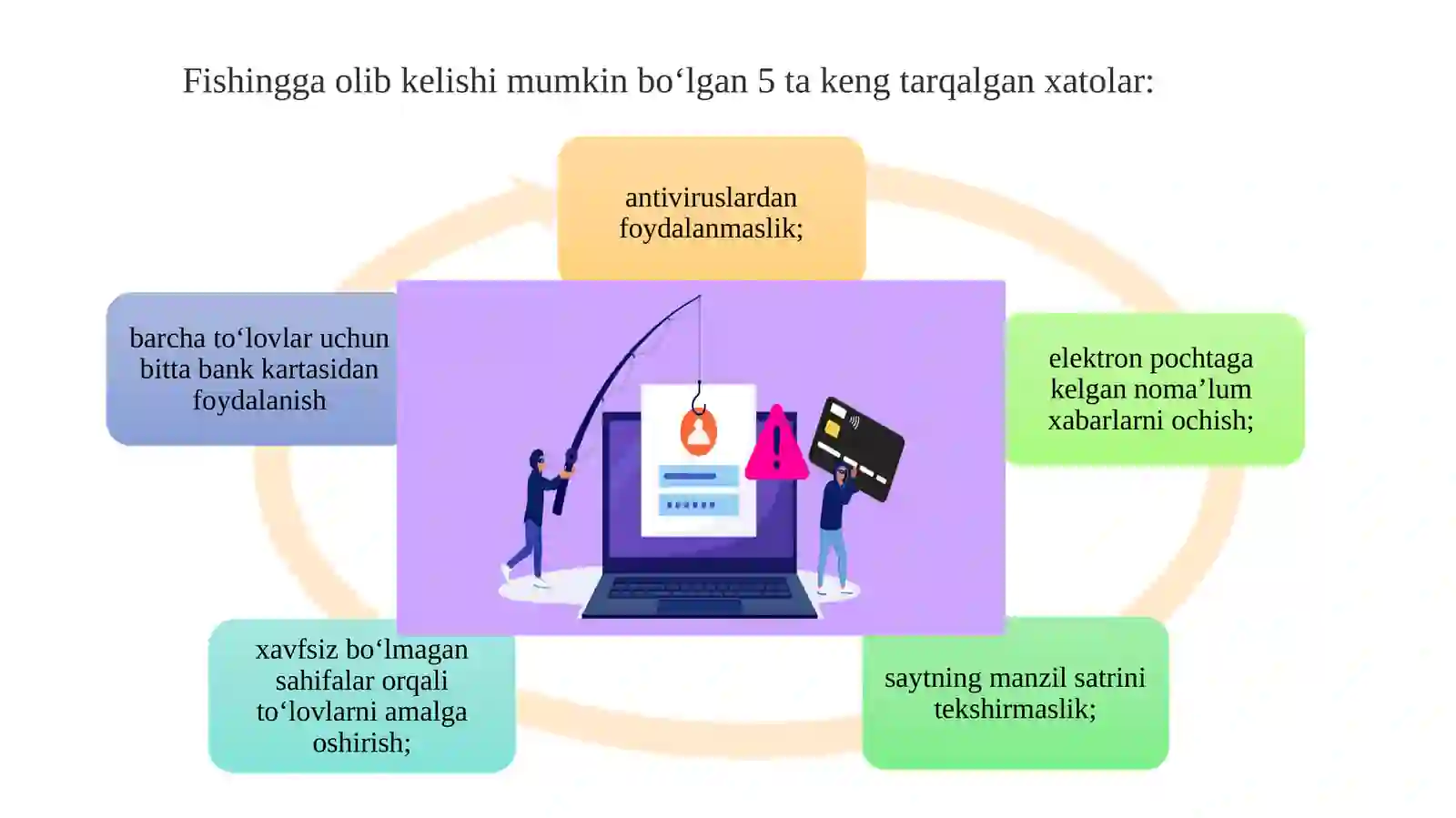 Fishingga olib kelishi mumkin bo‘lgan 5 ta keng tarqalgan xatolar:

antiviruslardan foydalanmaslik;

elektron pochtaga kelgan noma’lum xabarlarni ochish;

saytning manzil satrini tekshirmaslik;

xavfsiz bo‘lmagan sahifalar orqali to‘lovlarni amalga oshirish;

barcha to‘lovlar uchun bitta bank kartasidan foydalanish